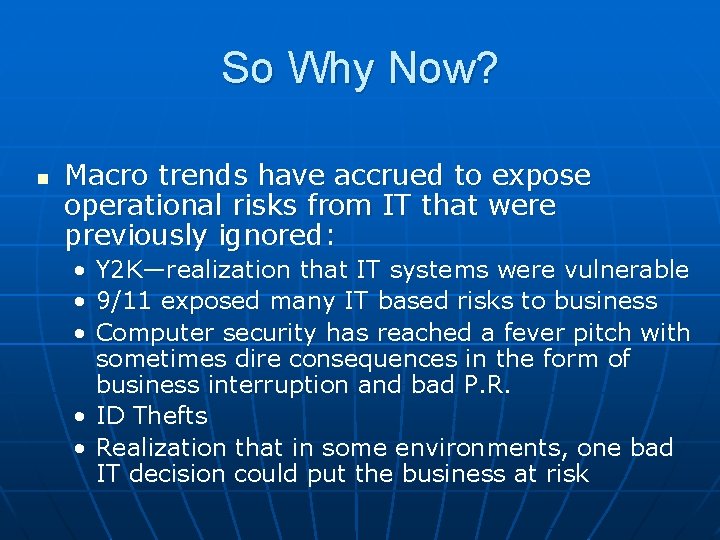 So Why Now?

- Macro trends have accrued to expose operational risks from IT that were previously ignored:
  - Y2K—realization that IT systems were vulnerable
  - 9/11 exposed many IT based risks to business
  - Computer security has reached a fever pitch with sometimes dire consequences in the form of business interruption and bad P.R.
  - ID Thefts
  - Realization that in some environments, one bad IT decision could put the business at risk